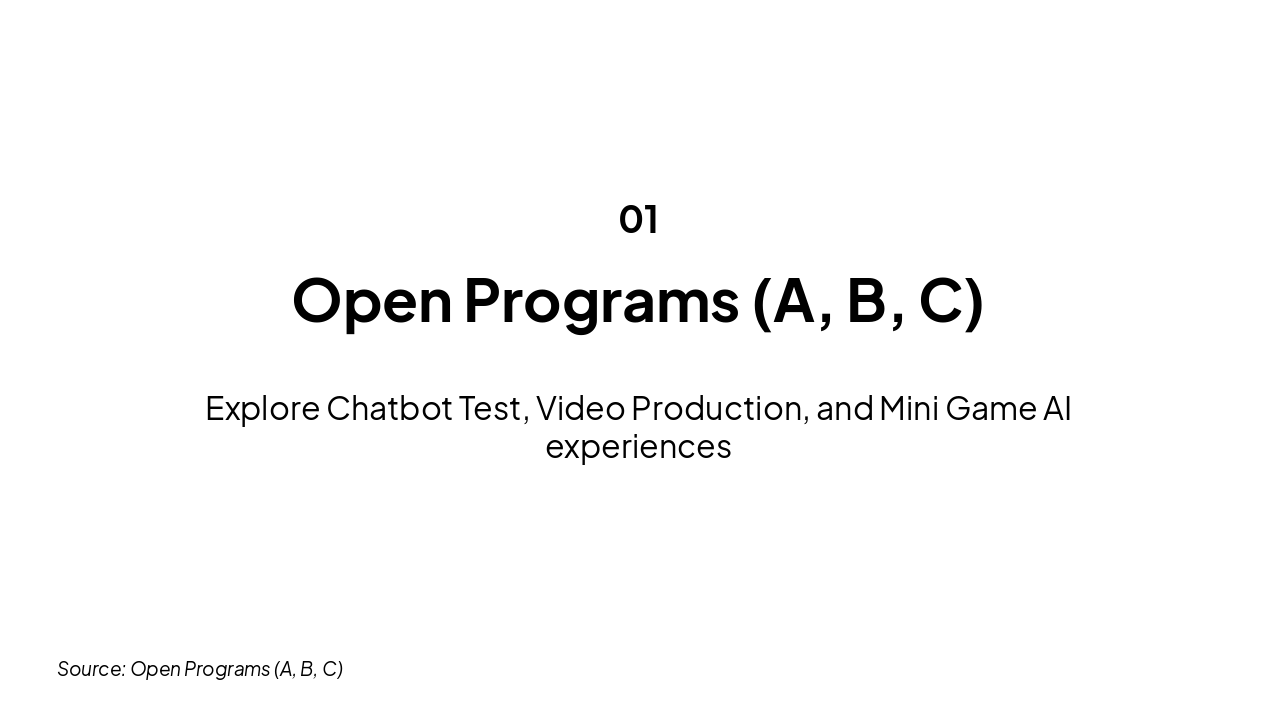 01

Open Programs (A, B, C)

Explore Chatbot Test, Video Production, and Mini Game AI experiences

Source: Open Programs (A, B, C)